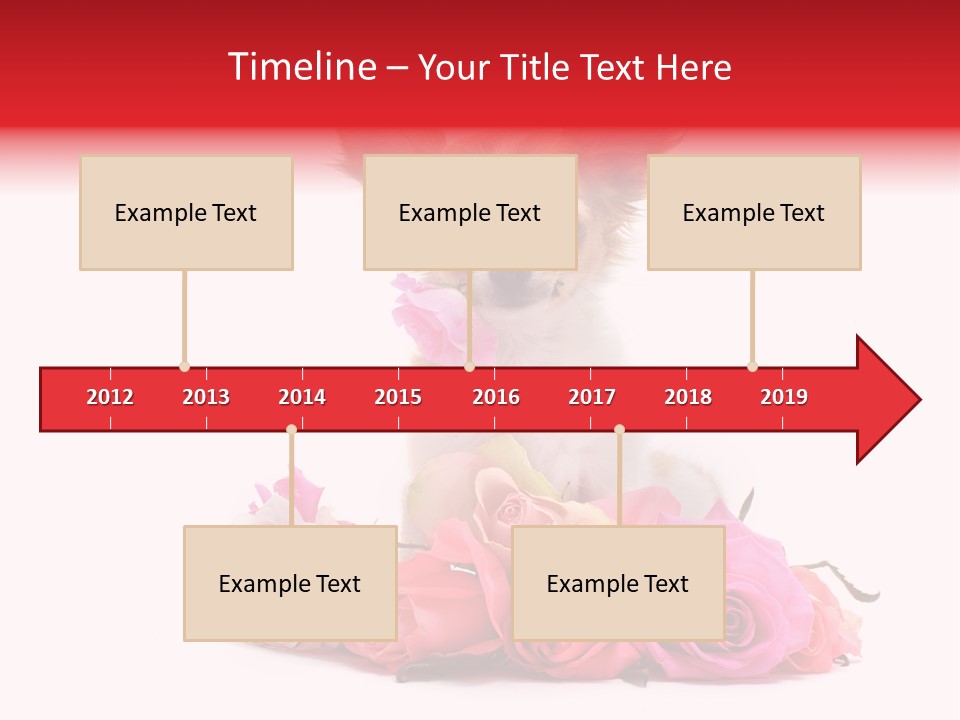 Timeline – Your Title Text Here

Example Text

Example Text

Example Text

2012 2013 2014 2015 2016 2017 2018 2019

Example Text

Example Text